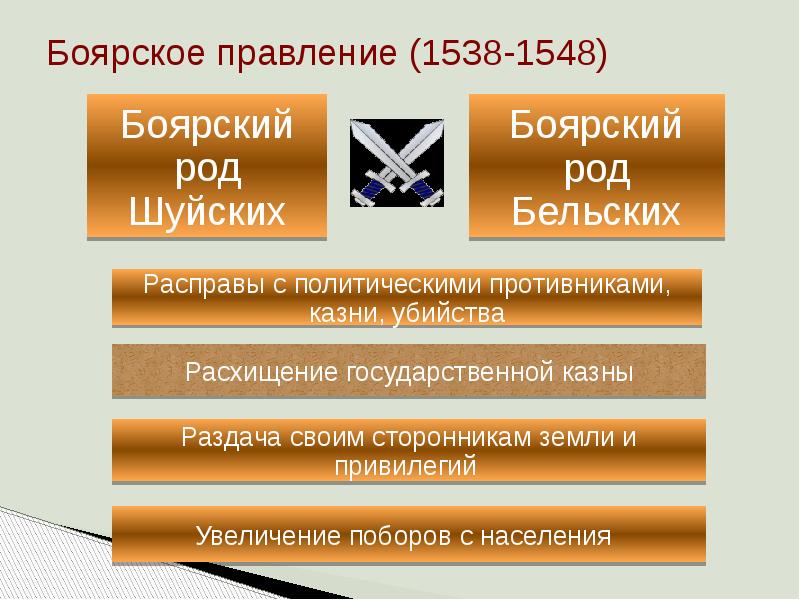 Боярское правление (1538-1548)

Боярский род Шуйских

Боярский род Бельских

Расправы с политическими противниками, казни, убийства

Расхищение государственной казны

Раздача своим сторонникам земли и привилегий

Увеличение поборов с населения